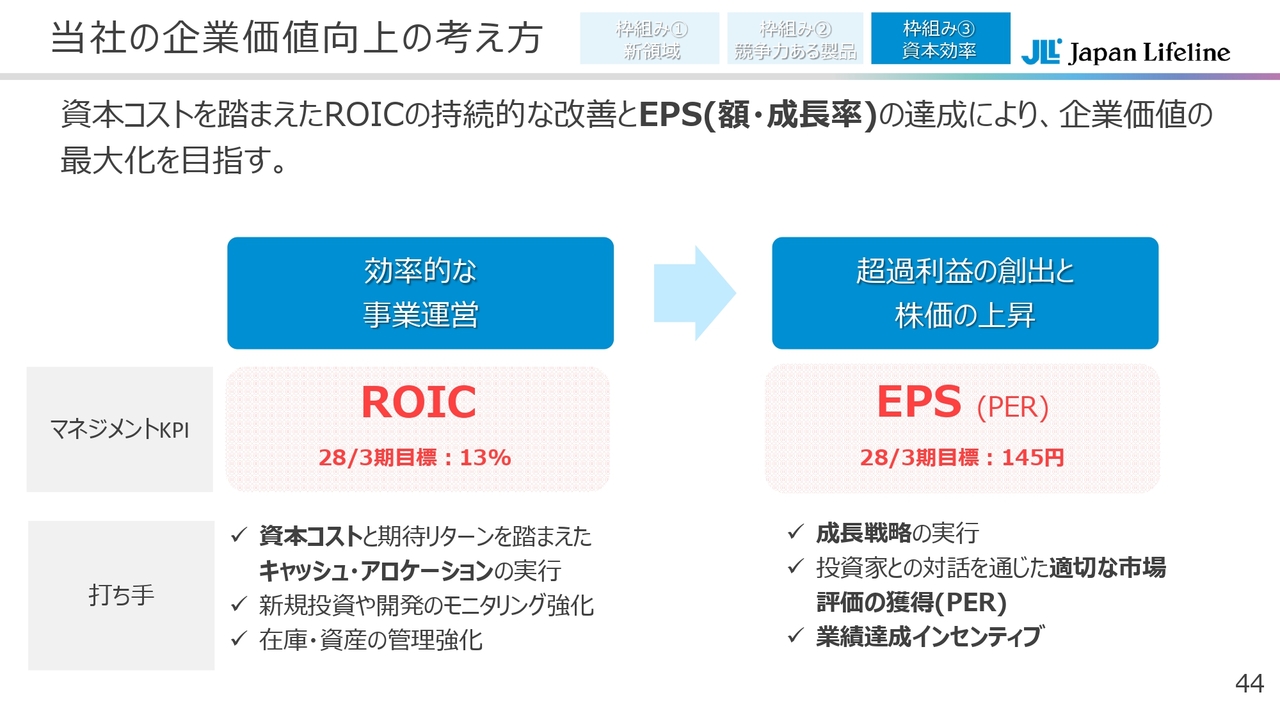 当社の企業価値向上の考え方

枠組み①
新領域

枠組み②
競争力ある製品

枠組み③
資本効率

JLL Japan Lifeline

資本コストを踏まえたROICの持続的な改善とEPS(額・成長率)の達成により、企業価値の最大化を目指す。

効率的な
事業運営

超過利益の創出と
株価の上昇

マネジメントKPI

ROIC
28/3期目標：13%

EPS (PER)
28/3期目標：145円

打ち手

✓ 資本コストと期待リターンを踏まえたキャッシュ・アロケーションの実行
✓ 新規投資や開発のモニタリング強化
✓ 在庫・資産の管理強化

✓ 成長戦略の実行
✓ 投資家との対話を通じた適切な市場評価の獲得(PER)
✓ 業績達成インセンティブ

44